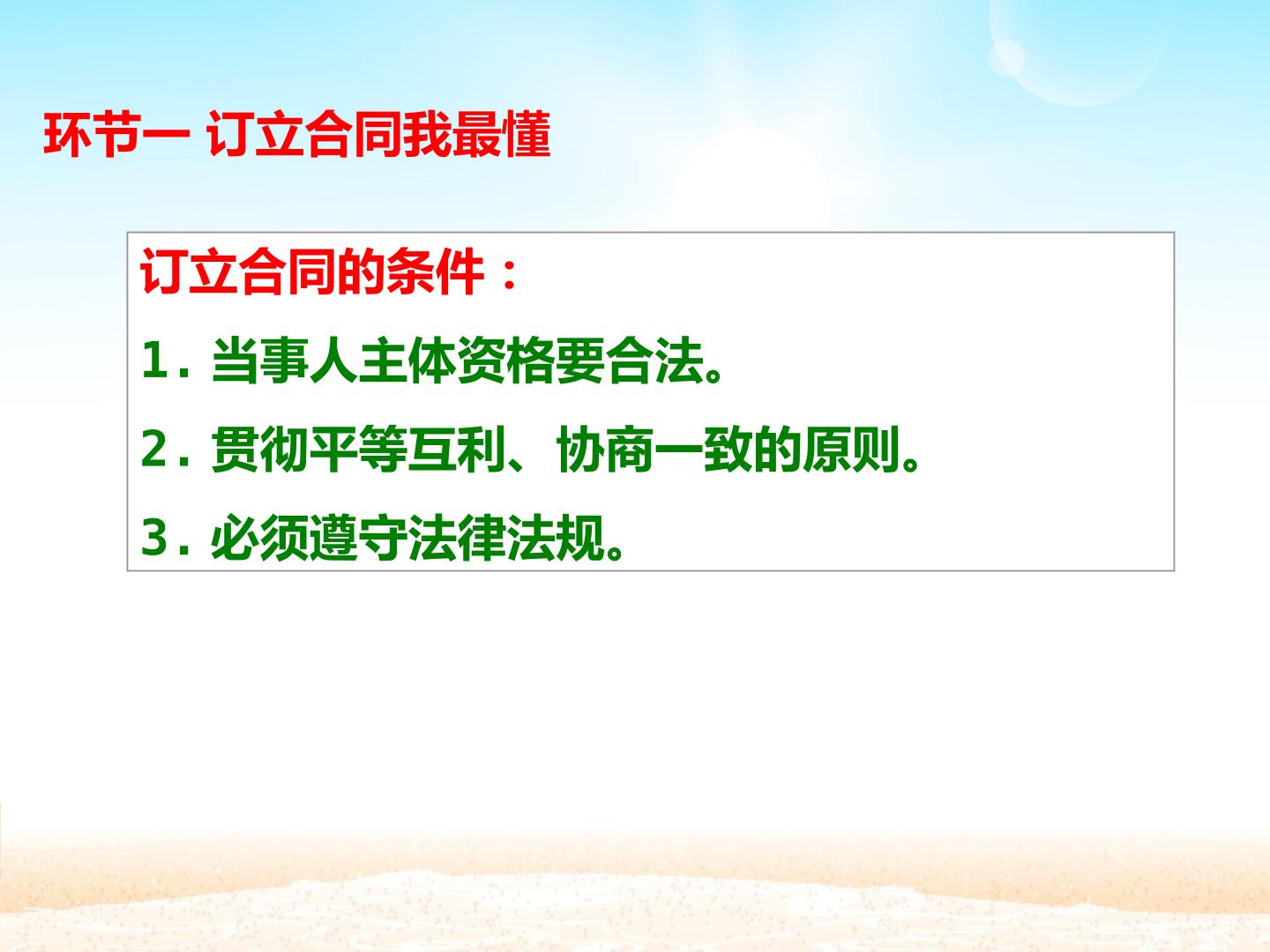 环节一 订立合同我最懂

订立合同的条件：

1. 当事人主体资格要合法。

2. 贯彻平等互利、协商一致的原则。

3. 必须遵守法律法规。